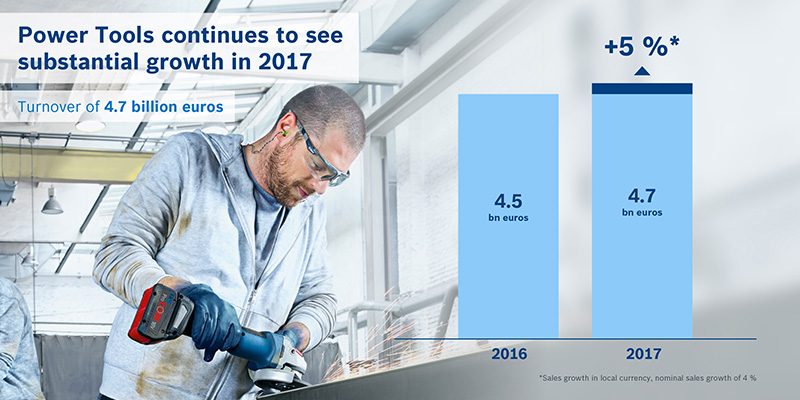 Power Tools continues to see substantial growth in 2017

Turnover of 4.7 billion euros

+5 %*

4.5
bn euros

4.7
bn euros

2016

2017

*Sales growth in local currency, nominal sales growth of 4 %